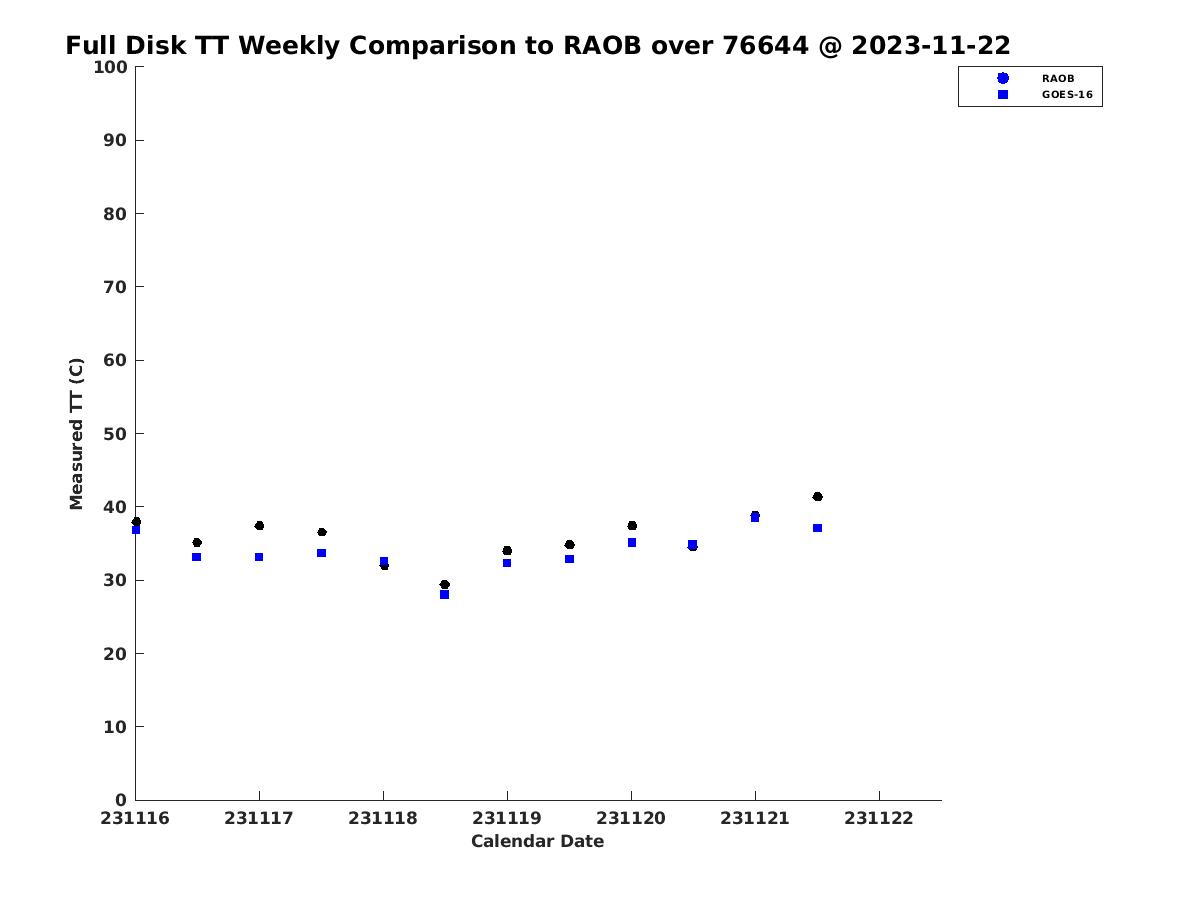 Full Disk TT Weekly Comparison to RAOB over 76644 @ 2023-11-22

RAOB
GOES-16

Measured TT (C)

100
90
80
70
60
50
40
30
20
10
0

231116
231117
231118
231119
231120
231121
231122

Calendar Date